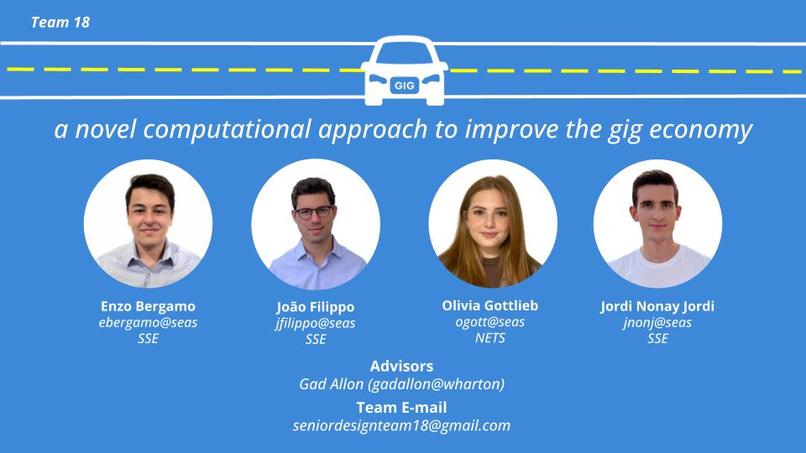 Team 18

GIG

a novel computational approach to improve the gig economy

Enzo Bergamo
ebergamo@seas
SSE

João Filippo
jfilippo@seas
SSE

Olivia Gottlieb
ogott@seas
NETS

Jordi Nonay Jordi
jnonj@seas
SSE

Advisors
Gad Allon (gadallon@wharton)

Team E-mail
seniordesignteam18@gmail.com